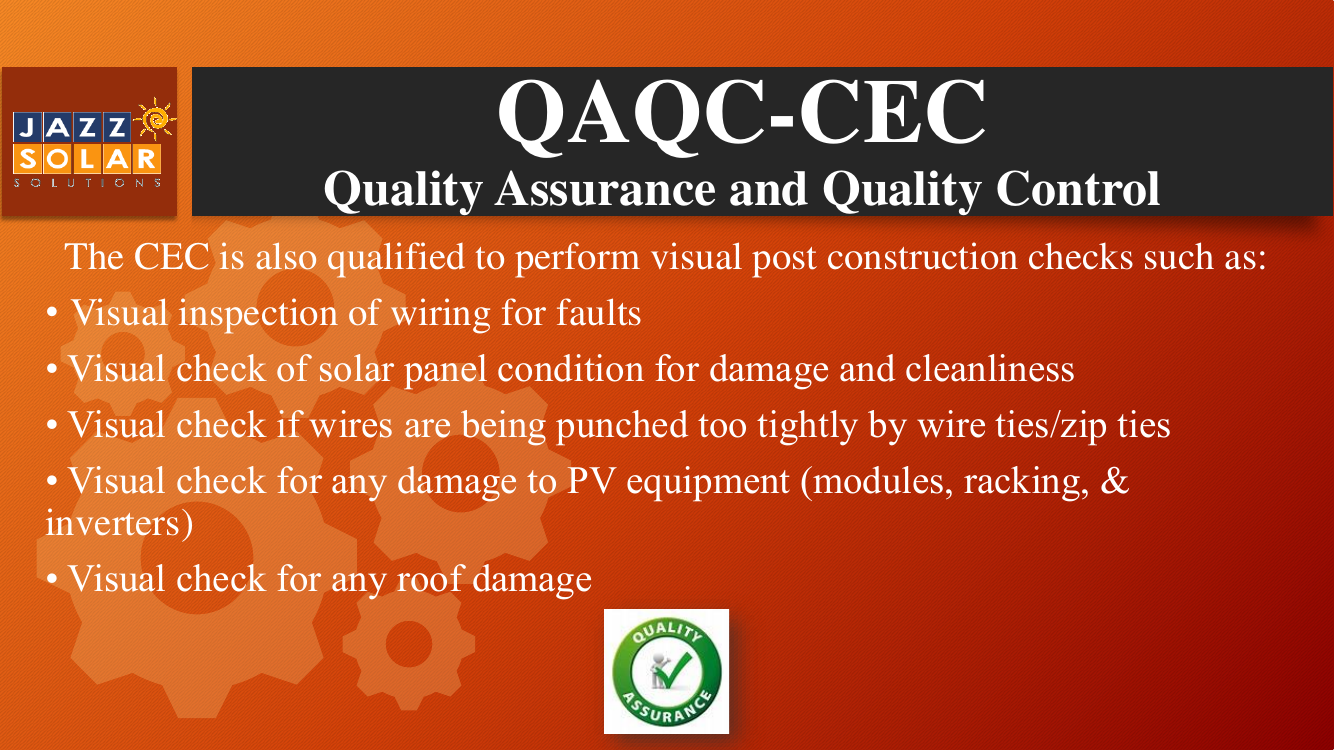 JAZZ SOLAR SOLUTIONS

QAQC-CEC
Quality Assurance and Quality Control

The CEC is also qualified to perform visual post construction checks such as:

• Visual inspection of wiring for faults
• Visual check of solar panel condition for damage and cleanliness
• Visual check if wires are being punched too tightly by wire ties/zip ties
• Visual check for any damage to PV equipment (modules, racking, & inverters)
• Visual check for any roof damage

QUALITY ASSURANCE